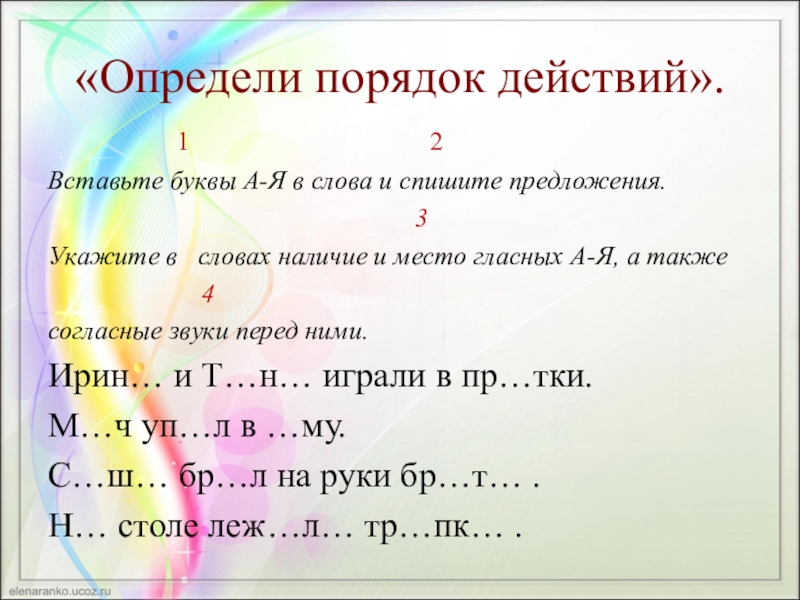 «Определи порядок действий».

1 2

Вставьте буквы А-Я в слова и спишите предложения.

3

Укажите в словах наличие и место гласных А-Я, а также

4

согласные звуки перед ними.

Ирин… и Т…н… играли в пр…тки.

М…ч уп…л в …му.

С…ш… бр…л на руки бр…т… .

Н… столе леж…л… тр…пк… .

elenaranko.ucoz.ru